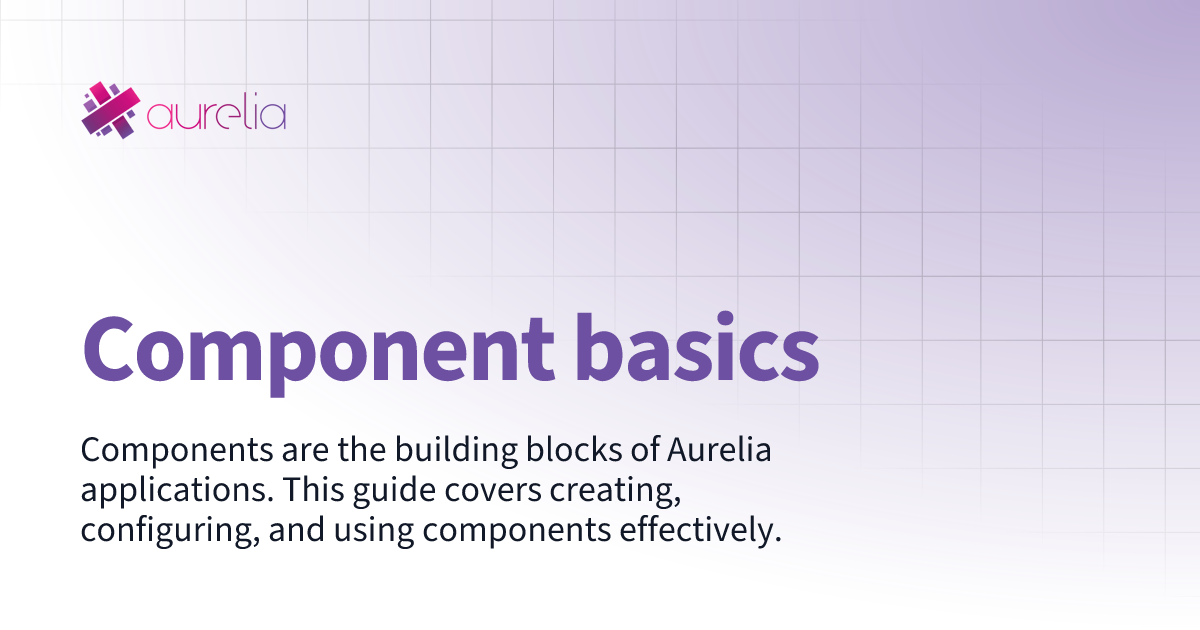 aurelia

Component basics

Components are the building blocks of Aurelia applications. This guide covers creating, configuring, and using components effectively.